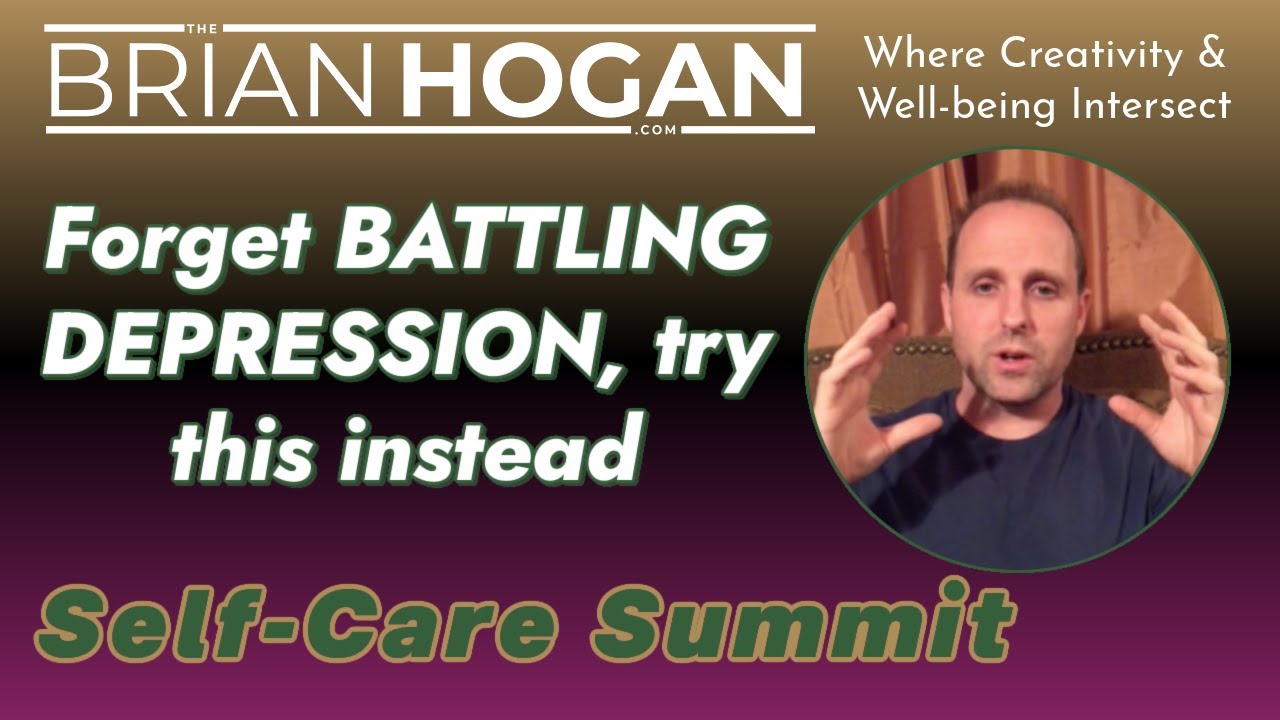 THE
BRIAN HOGAN
.COM

Where Creativity & Well-being Intersect

Forget BATTLING DEPRESSION, try this instead

Self-Care Summit